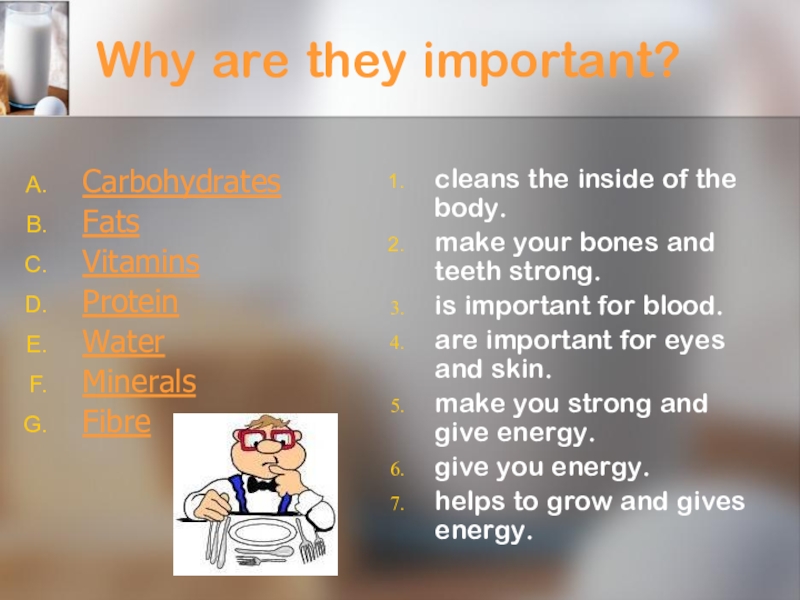 Why are they important?

A. Carbohydrates
B. Fats
C. Vitamins
D. Protein
E. Water
F. Minerals
G. Fibre

1. cleans the inside of the body.
2. make your bones and teeth strong.
3. is important for blood.
4. are important for eyes and skin.
5. make you strong and give energy.
6. give you energy.
7. helps to grow and gives energy.